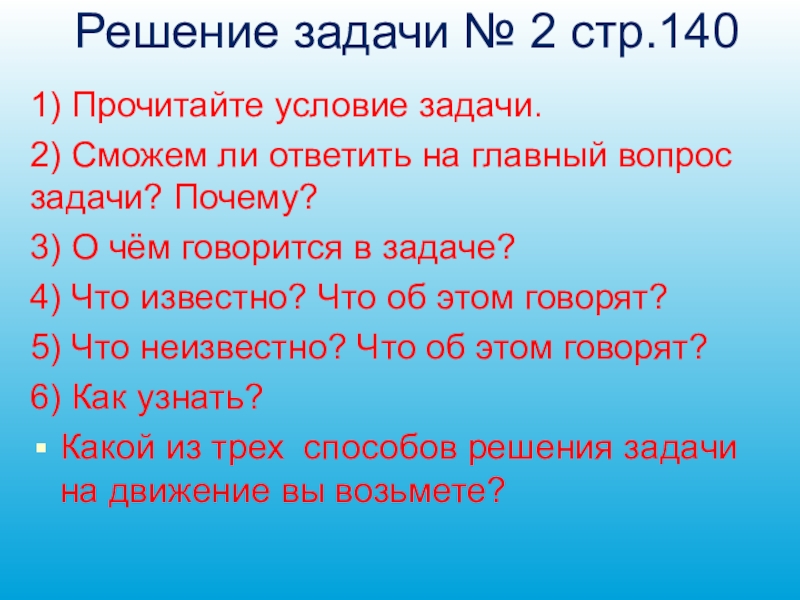 Решение задачи № 2 стр.140

1) Прочитайте условие задачи.

2) Сможем ли ответить на главный вопрос задачи? Почему?

3) О чём говорится в задаче?

4) Что известно? Что об этом говорят?

5) Что неизвестно? Что об этом говорят?

6) Как узнать?

Какой из трех способов решения задачи на движение вы возьмете?